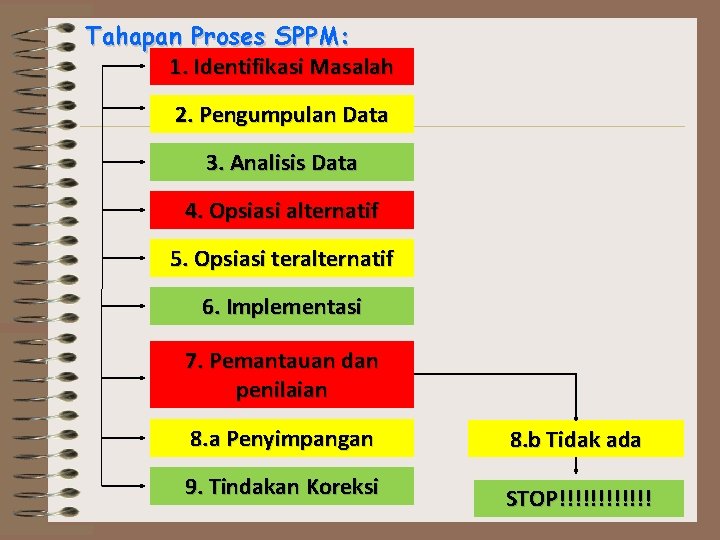 Tahapan Proses SPPM:

1. Identifikasi Masalah

2. Pengumpulan Data

3. Analisis Data

4. Opsiasi alternatif

5. Opsiasi teralternatif

6. Implementasi

7. Pemantauan dan penilaian

8.a Penyimpangan

9. Tindakan Koreksi

8.b Tidak ada

STOP!!!!!!!!!!!!